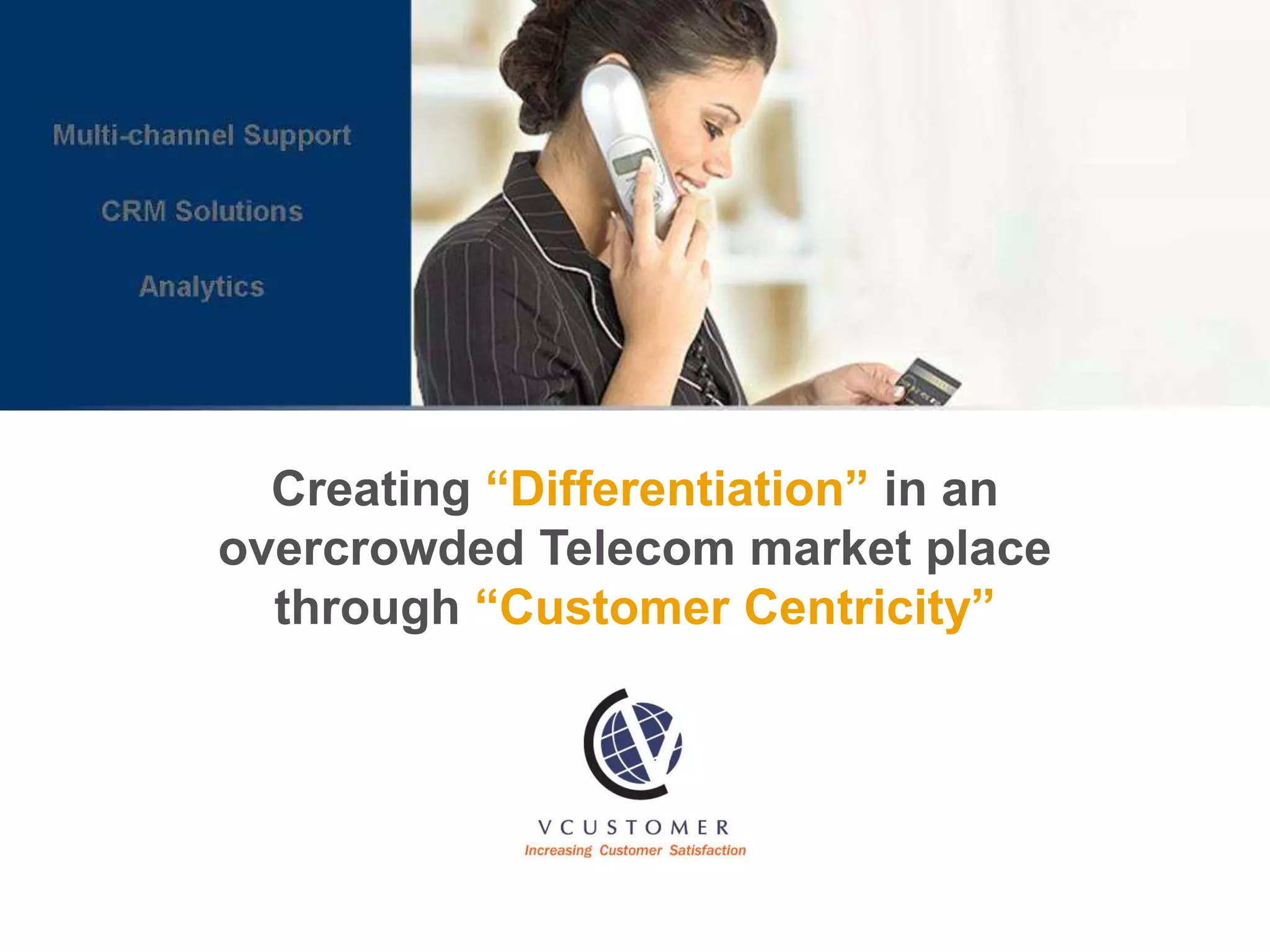 Multi-channel Support

CRM Solutions

Analytics

Creating “Differentiation” in an overcrowded Telecom market place through “Customer Centricity”

VCUSTOMER
Increasing Customer Satisfaction